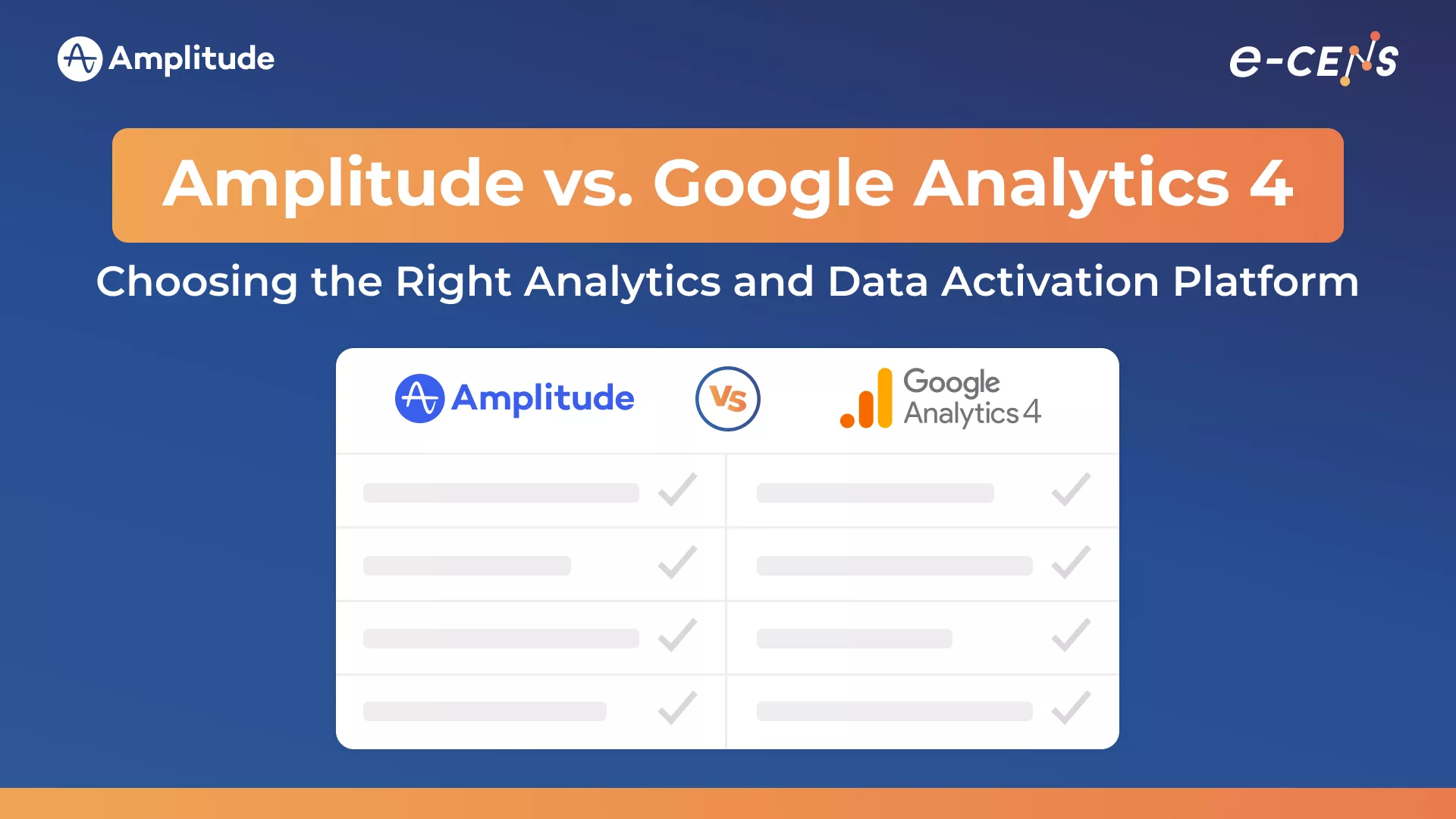 Amplitude

e-CENS

Amplitude vs. Google Analytics 4

Choosing the Right Analytics and Data Activation Platform

Amplitude

Vs

Google Analytics 4